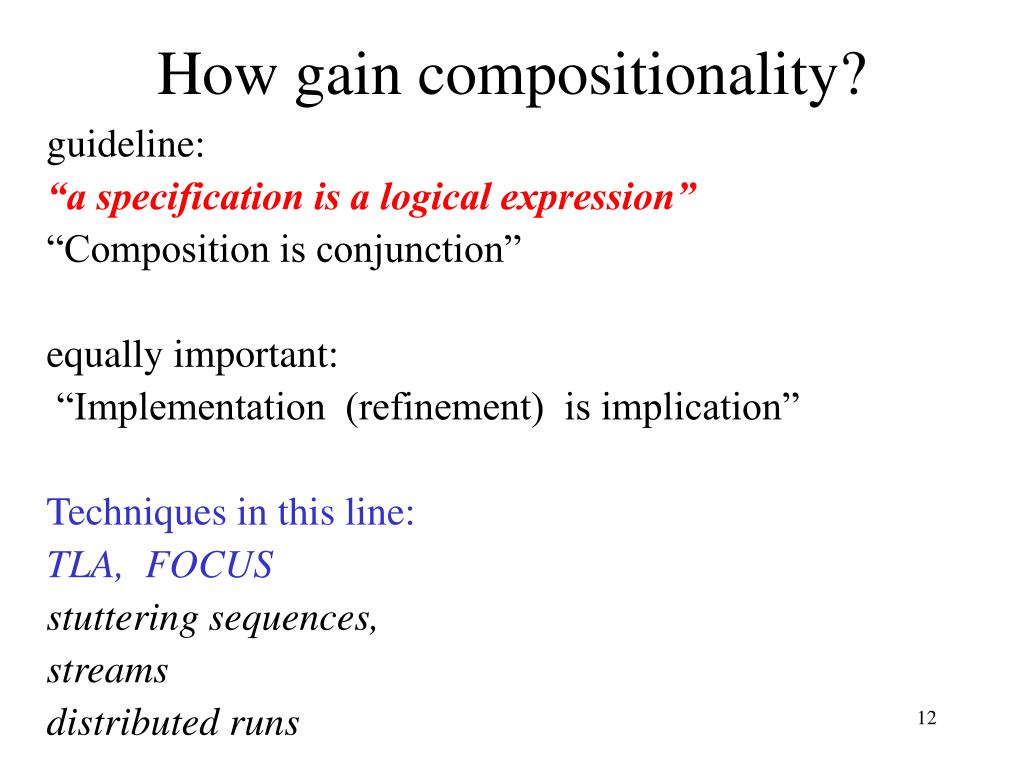 How gain compositionality?

guideline:
“a specification is a logical expression”
“Composition is conjunction”

equally important:
“Implementation (refinement) is implication”

Techniques in this line:
TLA, FOCUS
stuttering sequences,
streams
distributed runs

12